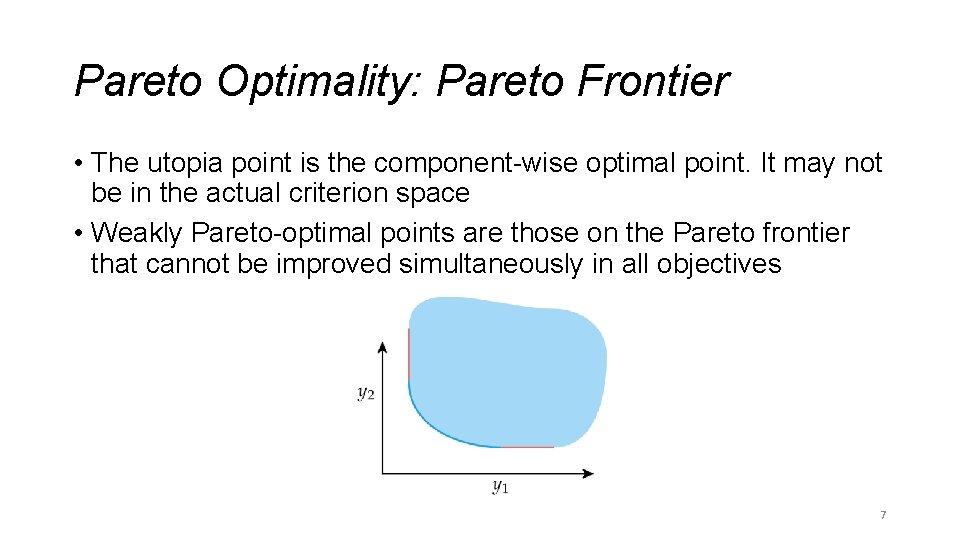 Pareto Optimality: Pareto Frontier

• The utopia point is the component-wise optimal point. It may not be in the actual criterion space
• Weakly Pareto-optimal points are those on the Pareto frontier that cannot be improved simultaneously in all objectives

$y_2$

$y_1$

7